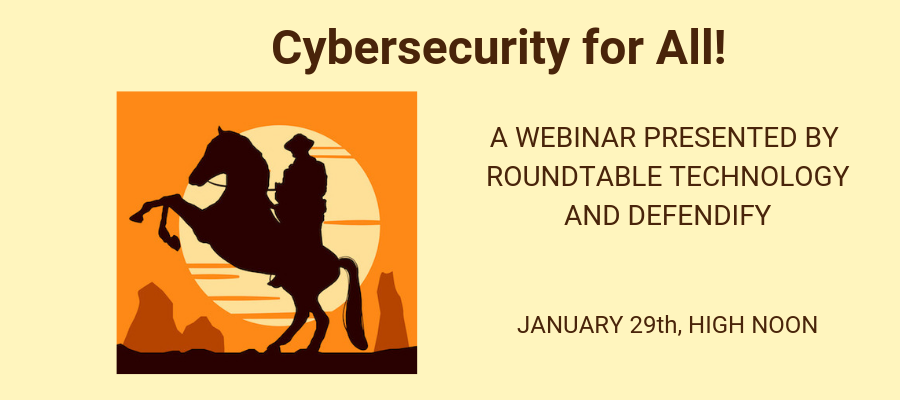 Cybersecurity for All!

A WEBINAR PRESENTED BY ROUNDTABLE TECHNOLOGY AND DEFENDIFY

JANUARY 29th, HIGH NOON